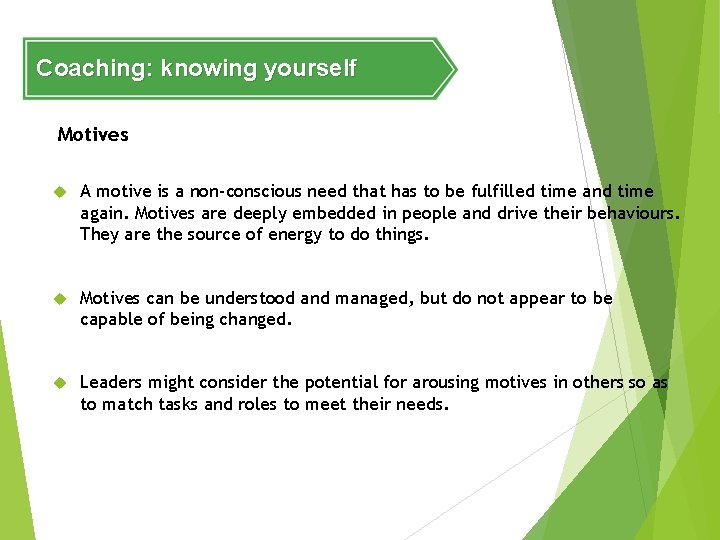 Coaching: knowing yourself

Motives

A motive is a non-conscious need that has to be fulfilled time and time again. Motives are deeply embedded in people and drive their behaviours. They are the source of energy to do things.

Motives can be understood and managed, but do not appear to be capable of being changed.

Leaders might consider the potential for arousing motives in others so as to match tasks and roles to meet their needs.